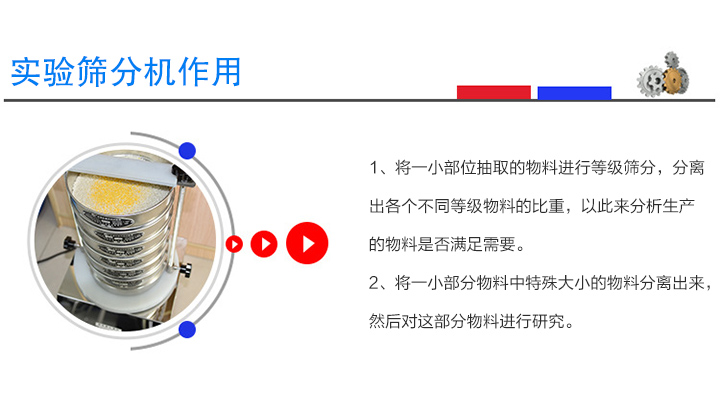 实验筛分机作用

1、将一小部位抽取的物料进行等级筛分，分离出各个不同等级物料的比重，以此来分析生产的物料是否满足需要。

2、将一小部分物料中特殊大小的物料分离出来，然后对这部分物料进行研究。